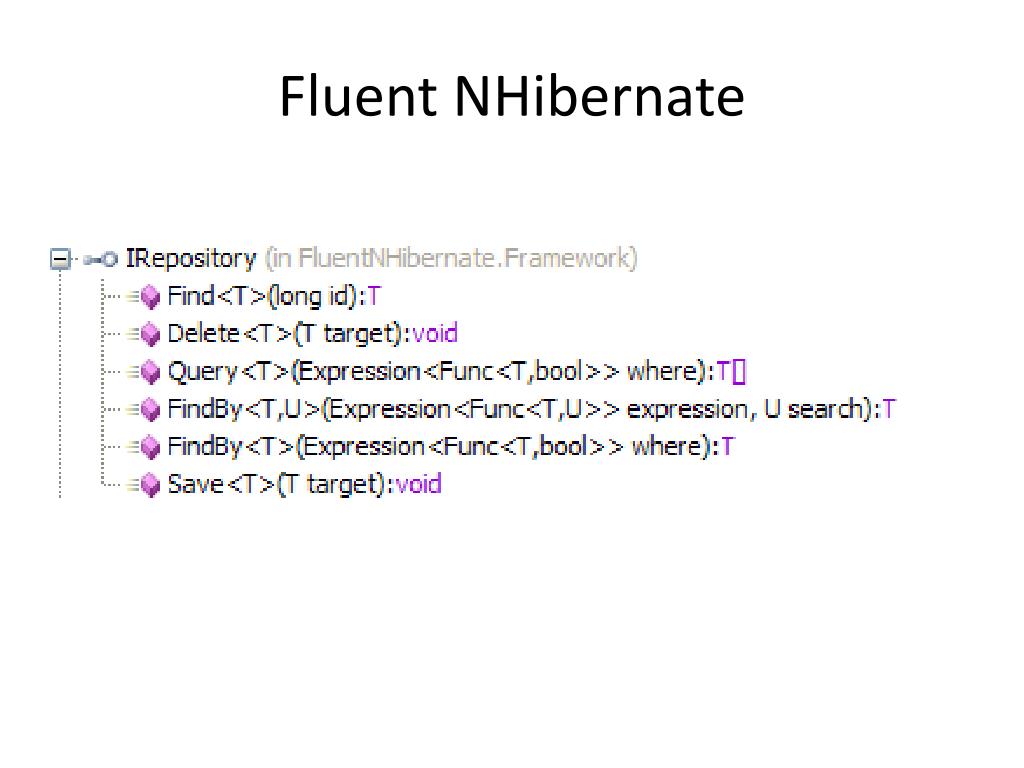 Fluent NHibernate

IRepository (in FluentNHibernate.Framework)
Find<T>(long id):T
Delete<T>(T target):void
Query<T>(Expression<Func<T,bool>> where):T[]
FindBy<T,U>(Expression<Func<T,U>> expression, U search):T
FindBy<T>(Expression<Func<T,bool>> where):T
Save<T>(T target):void